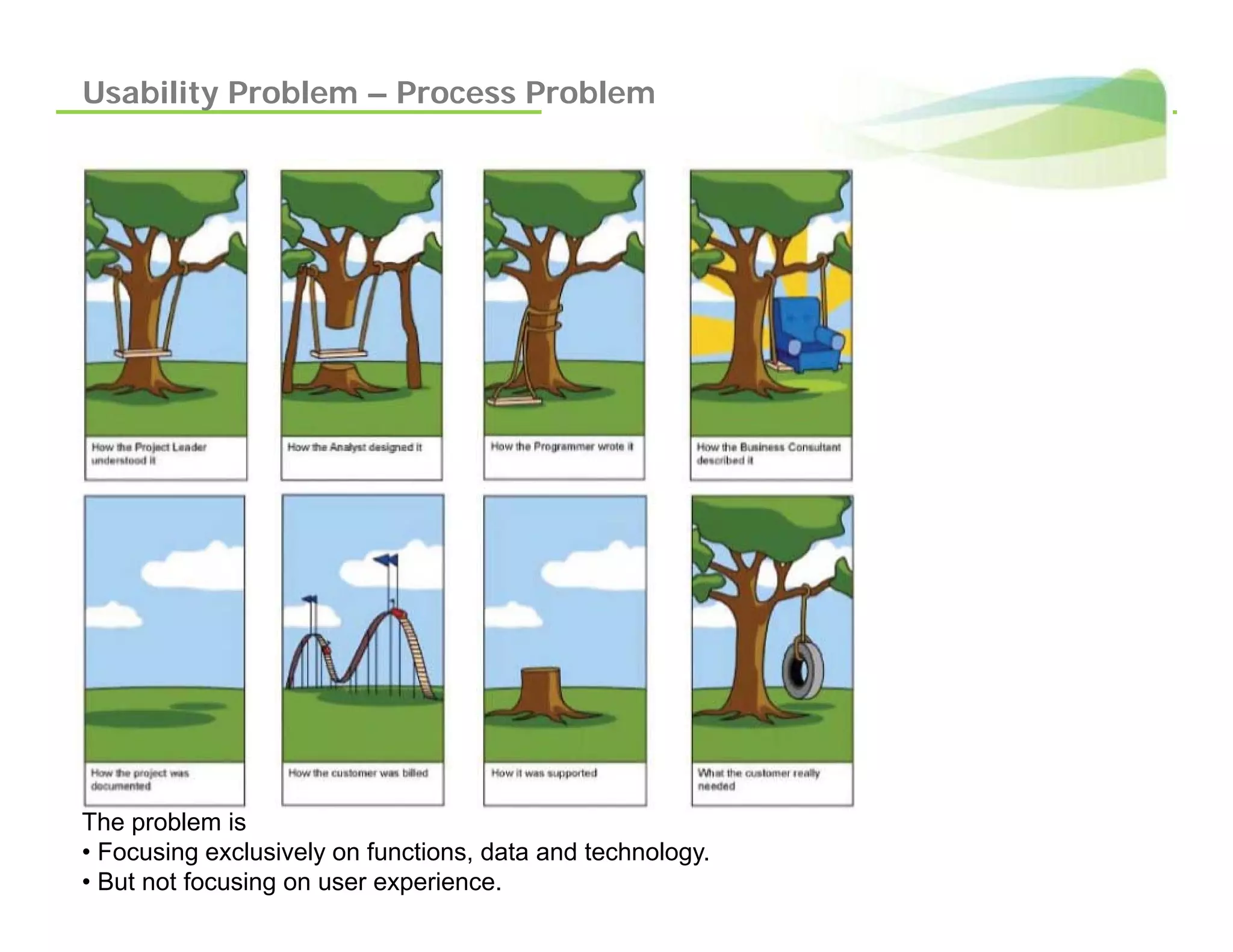 Usability Problem – Process Problem

How the Project Leader understood it

How the Analyst designed it

How the Programmer wrote it

How the Business Consultant described it

How the project was documented

How the customer was billed

How it was supported

What the customer really needed

The problem is
• Focusing exclusively on functions, data and technology.
• But not focusing on user experience.